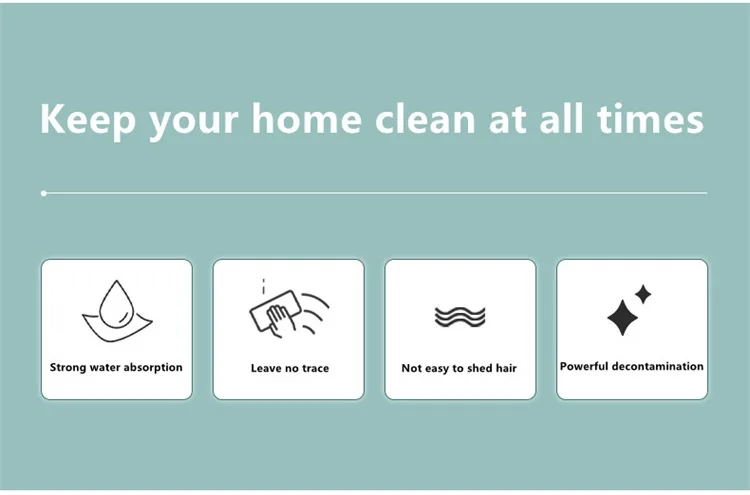 Keep your home clean at all times

Strong water absorption

Leave no trace

Not easy to shed hair

Powerful decontamination